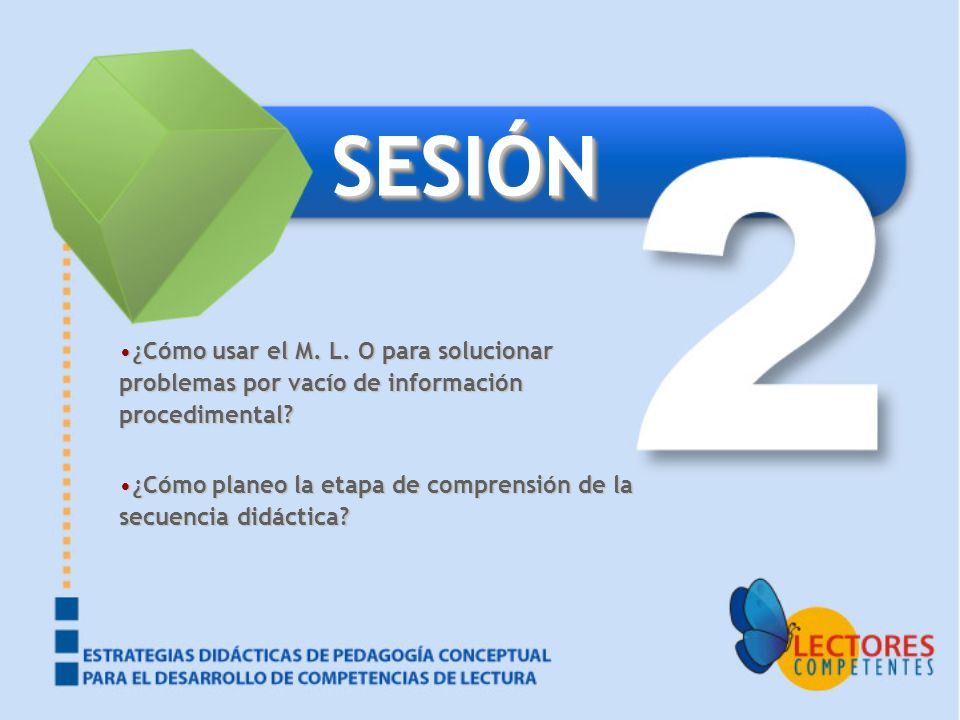 SESIÓN 2

•¿Cómo usar el M. L. O para solucionar problemas por vacío de información procedimental?

•¿Cómo planeo la etapa de comprensión de la secuencia didáctica?

ESTRATEGIAS DIDÁCTICAS DE PEDAGOGÍA CONCEPTUAL PARA EL DESARROLLO DE COMPETENCIAS DE LECTURA

LECTORES COMPETENTES